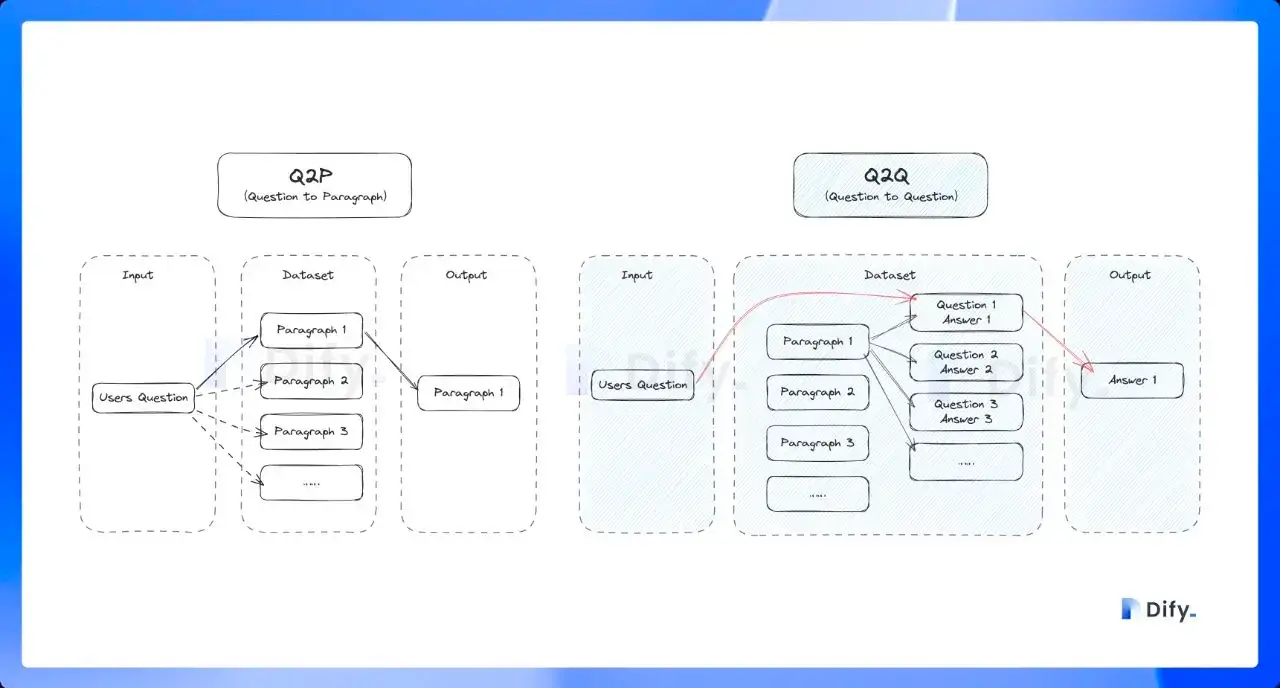 Q2P
(Question to Paragraph)

Input

Users Question

Dataset

Paragraph 1

Paragraph 2

Paragraph 3

......

Output

Paragraph 1

Q2Q
(Question to Question)

Input

Users Question

Dataset

Paragraph 1

Paragraph 2

Paragraph 3

......

Question 1
Answer 1

Question 2
Answer 2

Question 3
Answer 3

......

Output

Answer 1

Dify.